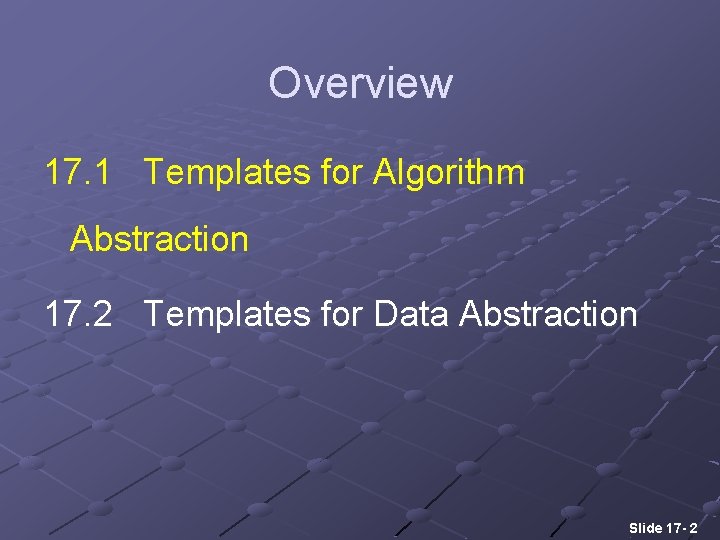 Overview

17.1 Templates for Algorithm Abstraction

17.2 Templates for Data Abstraction

Slide 17- 2